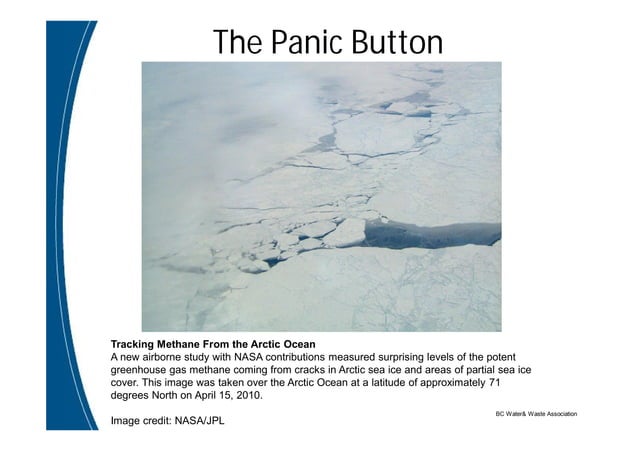 The Panic Button

Tracking Methane From the Arctic Ocean
A new airborne study with NASA contributions measured surprising levels of the potent greenhouse gas methane coming from cracks in Arctic sea ice and areas of partial sea ice cover. This image was taken over the Arctic Ocean at a latitude of approximately 71 degrees North on April 15, 2010.

Image credit: NASA/JPL

BC Water& Waste Association